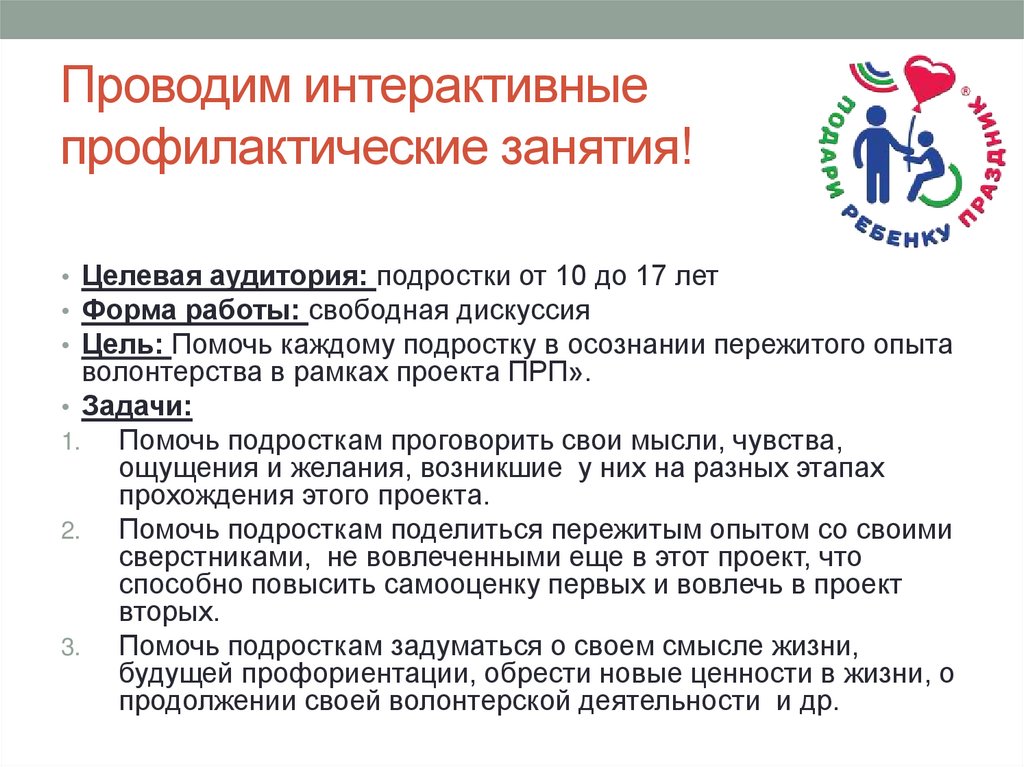 Проводим интерактивные профилактические занятия!

ПОДАРИ РЕБЕНКУ ПРАЗДНИК®

• Целевая аудитория: подростки от 10 до 17 лет
• Форма работы: свободная дискуссия
• Цель: Помочь каждому подростку в осознании пережитого опыта волонтерства в рамках проекта ПРП».
• Задачи:
1. Помочь подросткам проговорить свои мысли, чувства, ощущения и желания, возникшие у них на разных этапах прохождения этого проекта.
2. Помочь подросткам поделиться пережитым опытом со своими сверстниками, не вовлеченными еще в этот проект, что способно повысить самооценку первых и вовлечь в проект вторых.
3. Помочь подросткам задуматься о своем смысле жизни, будущей профориентации, обрести новые ценности в жизни, о продолжении своей волонтерской деятельности и др.